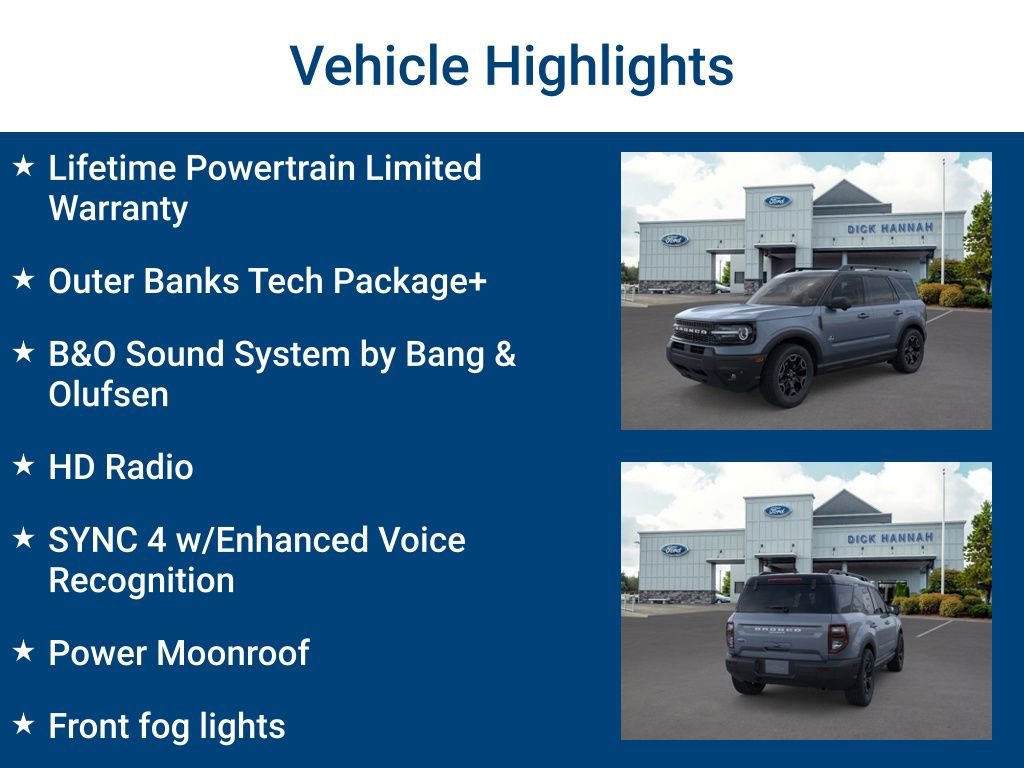 Vehicle Highlights

★ Lifetime Powertrain Limited Warranty

★ Outer Banks Tech Package+

★ B&O Sound System by Bang & Olufsen

★ HD Radio

★ SYNC 4 w/Enhanced Voice Recognition

★ Power Moonroof

★ Front fog lights

Ford
Ford
DICK HANNAH
BRONCO

Ford
Ford
DICK HANNAH
BRONCO